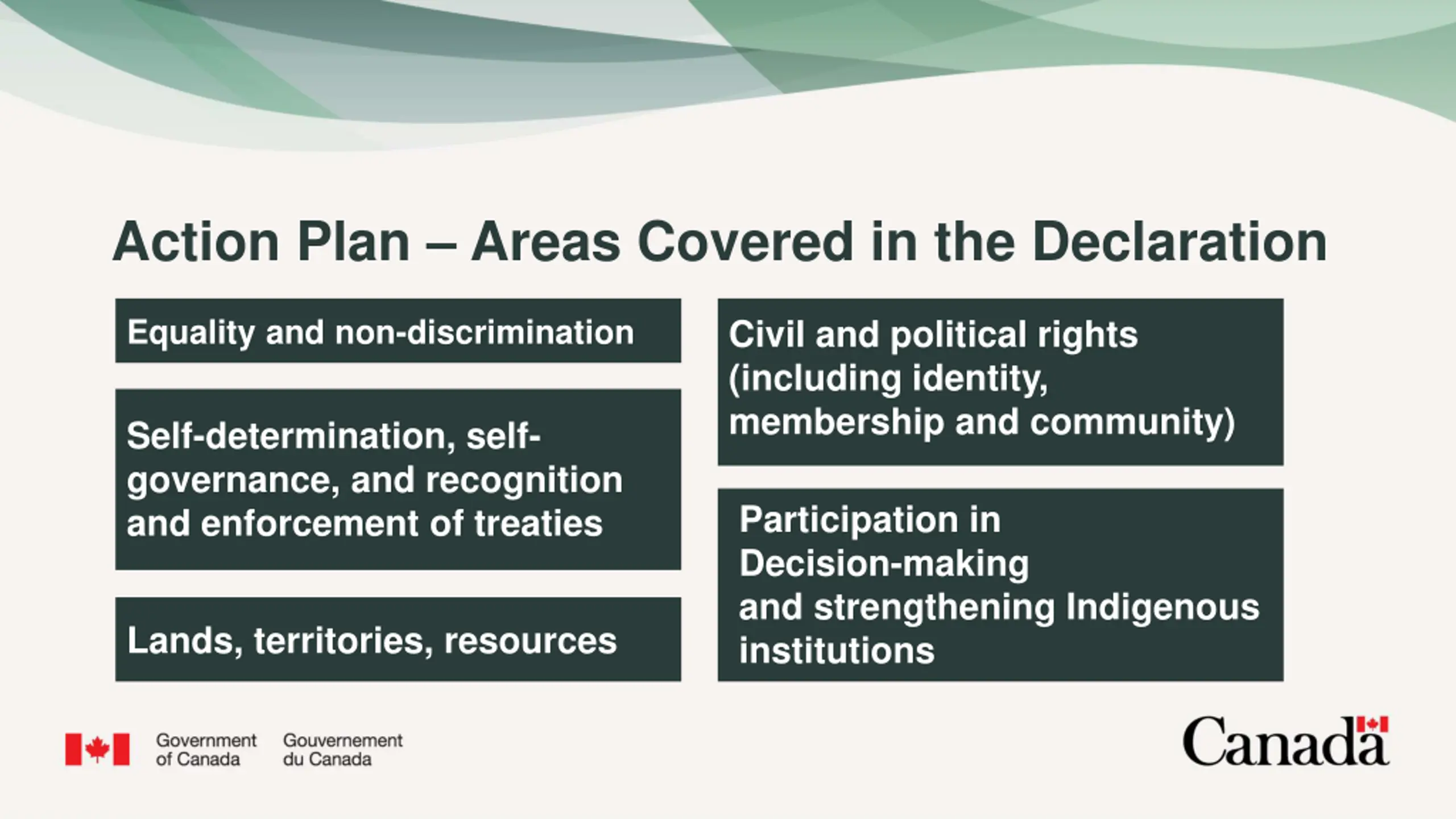 Action Plan – Areas Covered in the Declaration

Equality and non-discrimination

Self-determination, self-governance, and recognition and enforcement of treaties

Lands, territories, resources

Civil and political rights (including identity, membership and community)

Participation in Decision-making and strengthening Indigenous institutions

Government of Canada Gouvernement du Canada

Canada